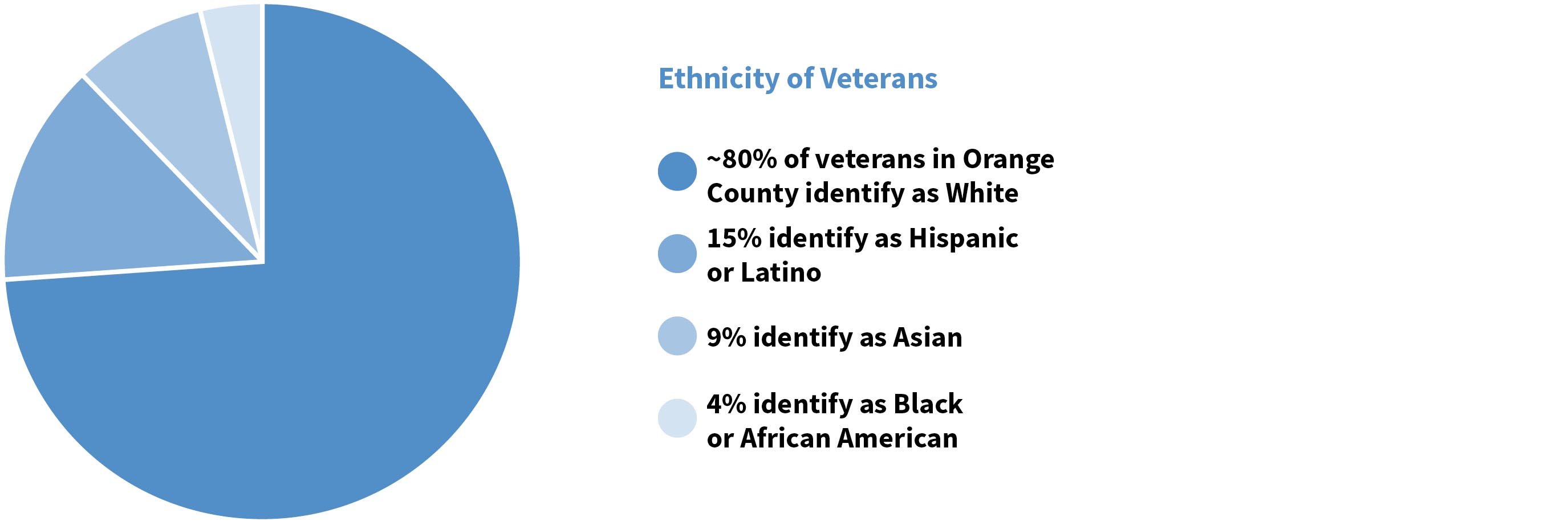 Ethnicity of Veterans

~80% of veterans in Orange County identify as White

15% identify as Hispanic or Latino

9% identify as Asian

4% identify as Black or African American